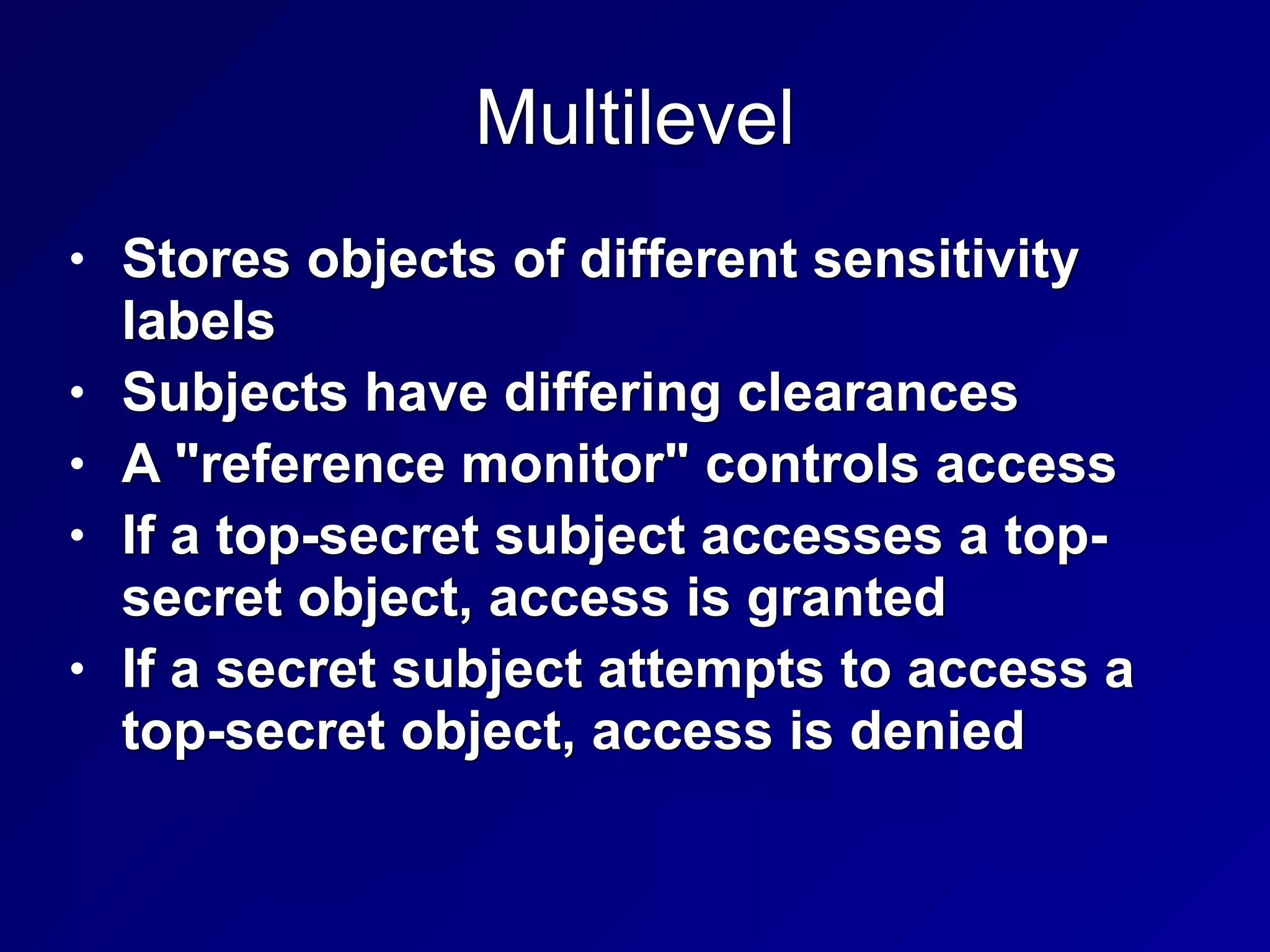 Multilevel

• Stores objects of different sensitivity labels
• Subjects have differing clearances
• A "reference monitor" controls access
• If a top-secret subject accesses a top-secret object, access is granted
• If a secret subject attempts to access a top-secret object, access is denied